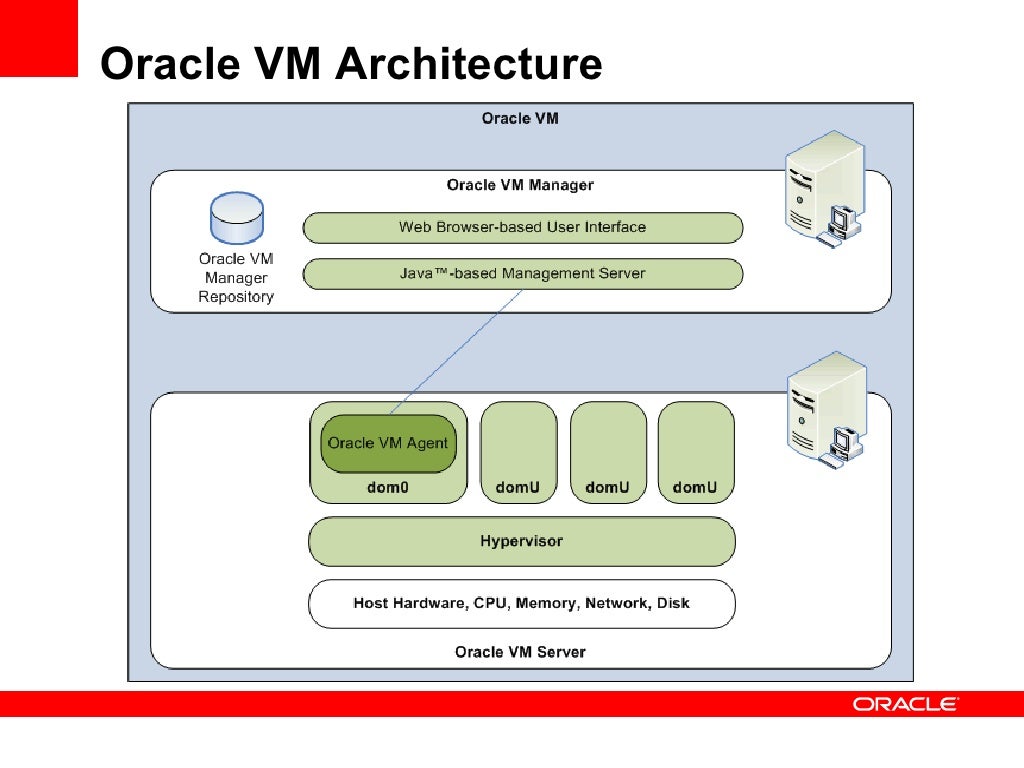 Oracle VM Architecture

Oracle VM

Oracle VM Manager

Oracle VM Manager Repository

Web Browser-based User Interface

Java™-based Management Server

Oracle VM Agent

dom0

domU

domU

domU

Hypervisor

Host Hardware, CPU, Memory, Network, Disk

Oracle VM Server

ORACLE